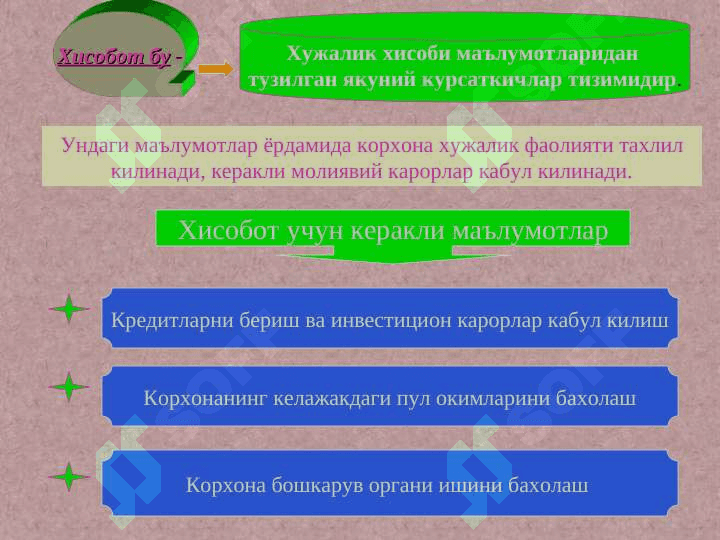 Хисобот бу -

Хужалик хисоби маълумотларидан тузилган якуний курсаткичлар тизимидир.

Ундаги маълумотлар ёрдамида корхона хужалик фаолияти тахлил килинади, керакли молиявий карорлар кабул килинади.

Хисобот учун керакли маълумотлар

Кредитларни бериш ва инвестицион карорлар кабул килиш

Корхонанинг келажакдаги пул окимларини бахолаш

Корхона бошкарув органи ишини бахолаш